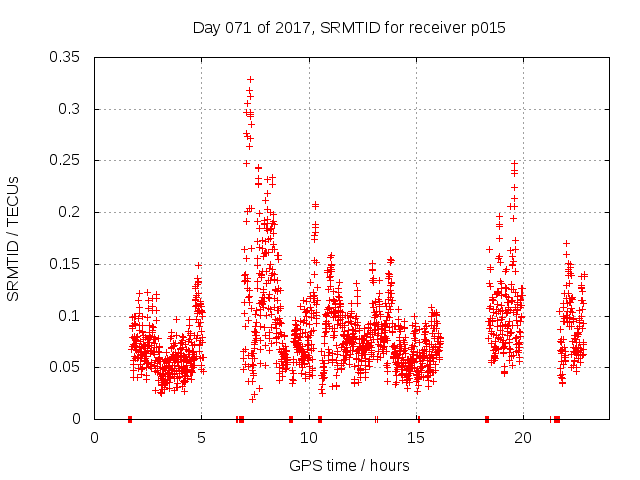 Day 071 of 2017, SRMTID for receiver p015

SRMTID / TECUs

0.35
0.3
0.25
0.2
0.15
0.1
0.05
0

0
5
10
15
20

GPS time / hours